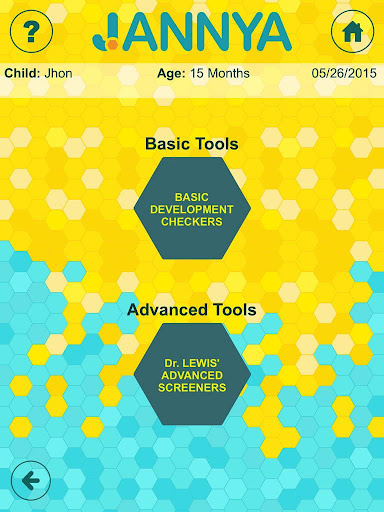 ?

JANNYA

Child: Jhon
Age: 15 Months
05/26/2015

Basic Tools

BASIC DEVELOPMENT CHECKERS

Advanced Tools

Dr. LEWIS' ADVANCED SCREENERS